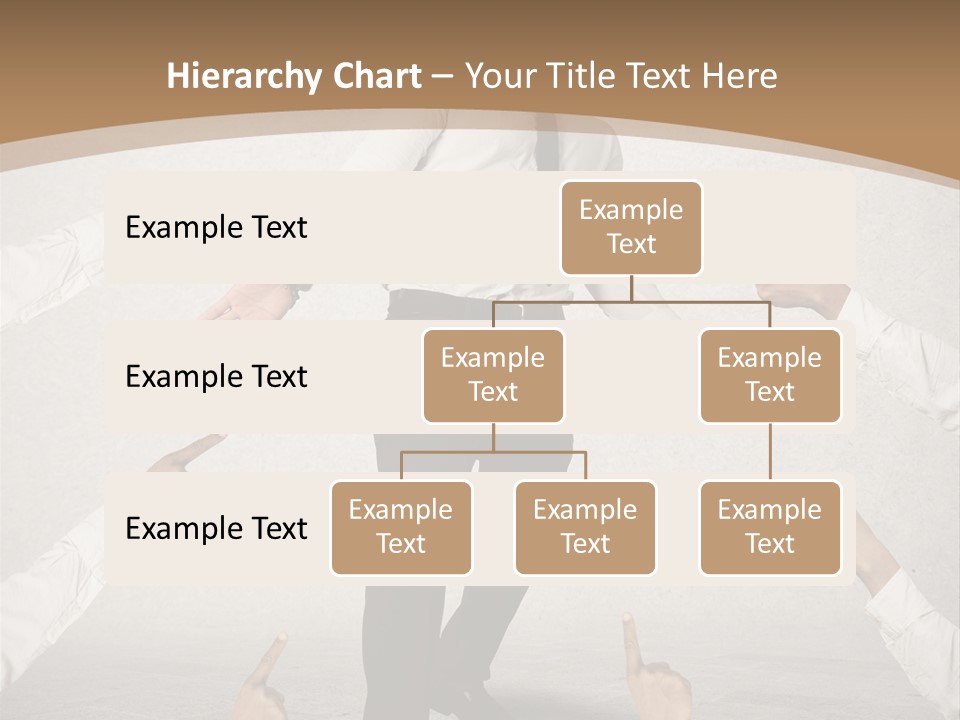 Hierarchy Chart – Your Title Text Here

Example Text

Example Text

Example Text

Example Text

Example Text

Example Text

Example Text

Example Text

Example Text